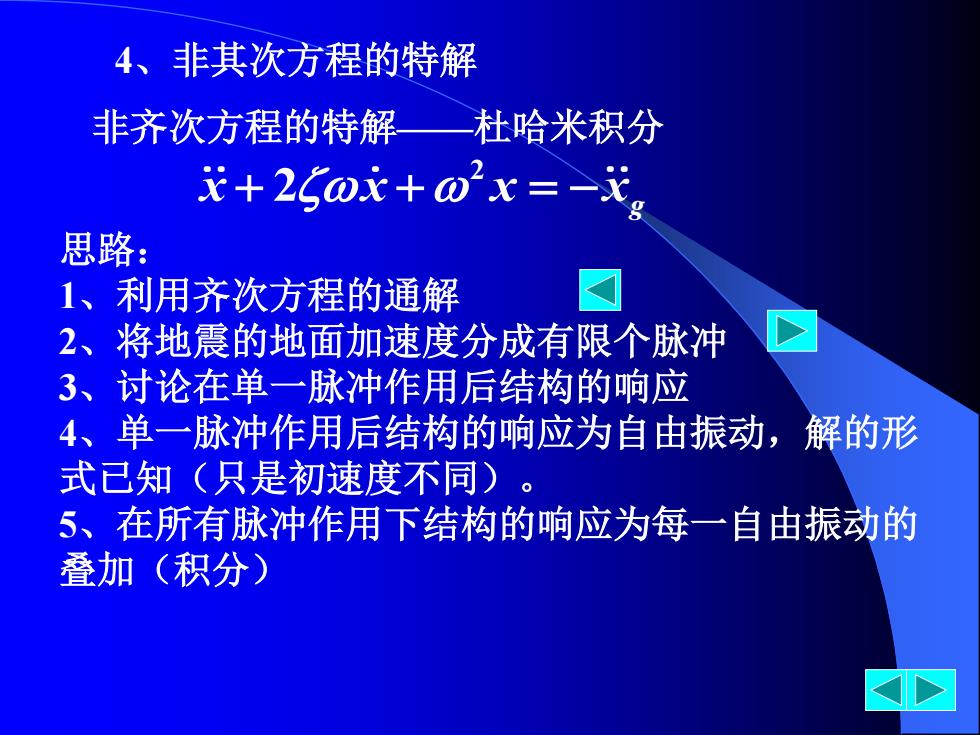 4、非其次方程的特解

非齐次方程的特解——杜哈米积分

$\ddot{x}+2\zeta\omega\dot{x}+\omega^2 x=-\ddot{x}_g$

思路：
1、利用齐次方程的通解
2、将地震的地面加速度分成有限个脉冲
3、讨论在单一脉冲作用后结构的响应
4、单一脉冲作用后结构的响应为自由振动，解的形式已知（只是初速度不同）。
5、在所有脉冲作用下结构的响应为每一自由振动的叠加（积分）